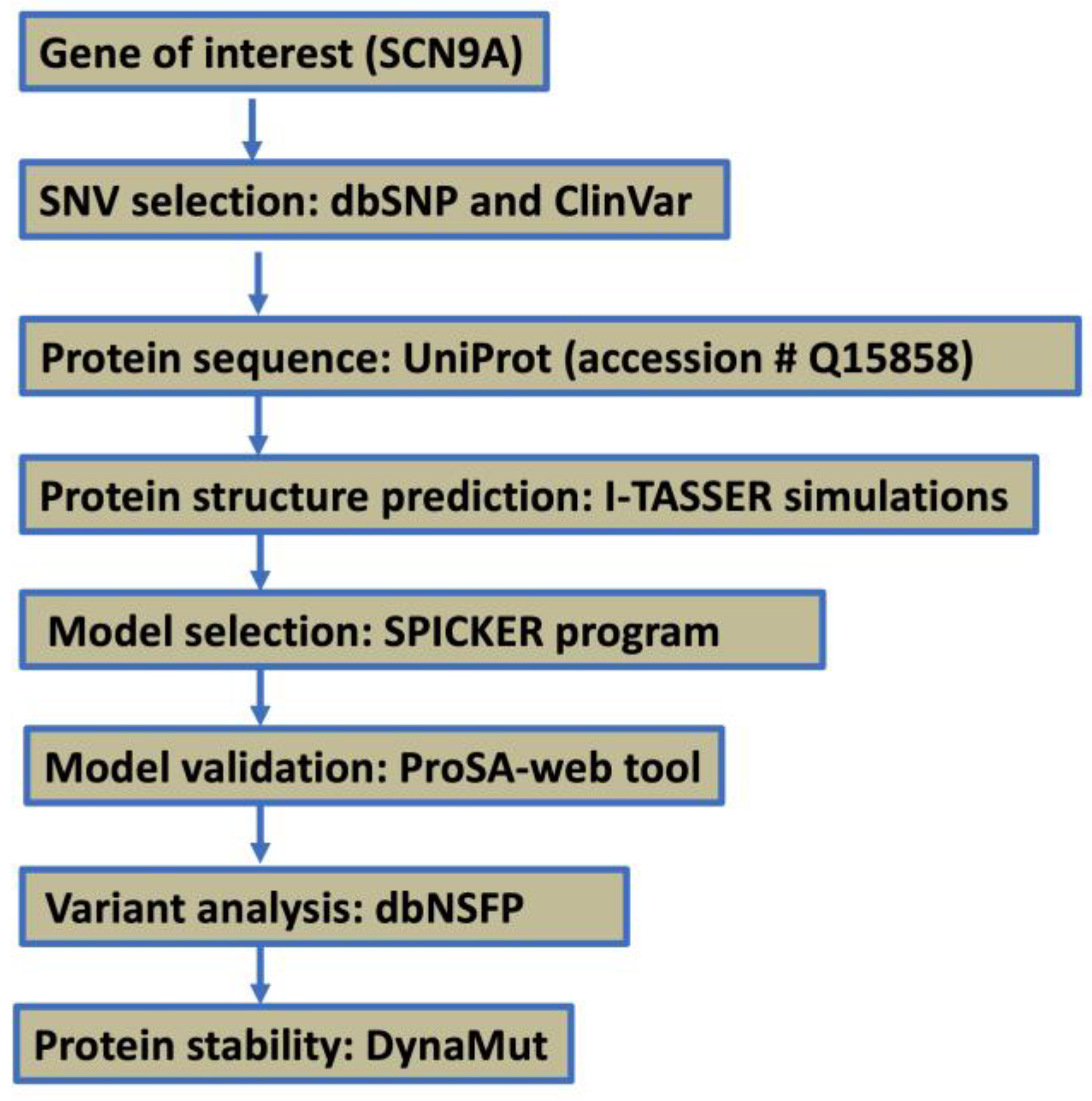 Gene of interest (SCN9A)

SNV selection: dbSNP and ClinVar

Protein sequence: UniProt (accession # Q15858)

Protein structure prediction: I-TASSER simulations

Model selection: SPICKER program

Model validation: ProSA-web tool

Variant analysis: dbNSFP

Protein stability: DynaMut